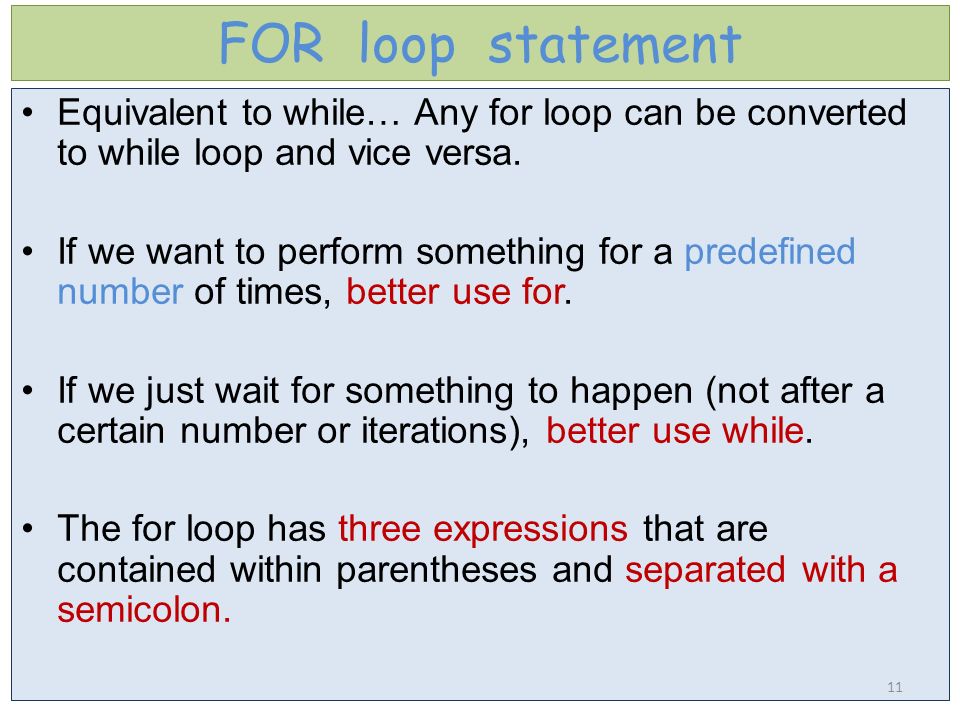 FOR loop statement

• Equivalent to while… Any for loop can be converted to while loop and vice versa.

• If we want to perform something for a predefined number of times, better use for.

• If we just wait for something to happen (not after a certain number or iterations), better use while.

• The for loop has three expressions that are contained within parentheses and separated with a semicolon.

11